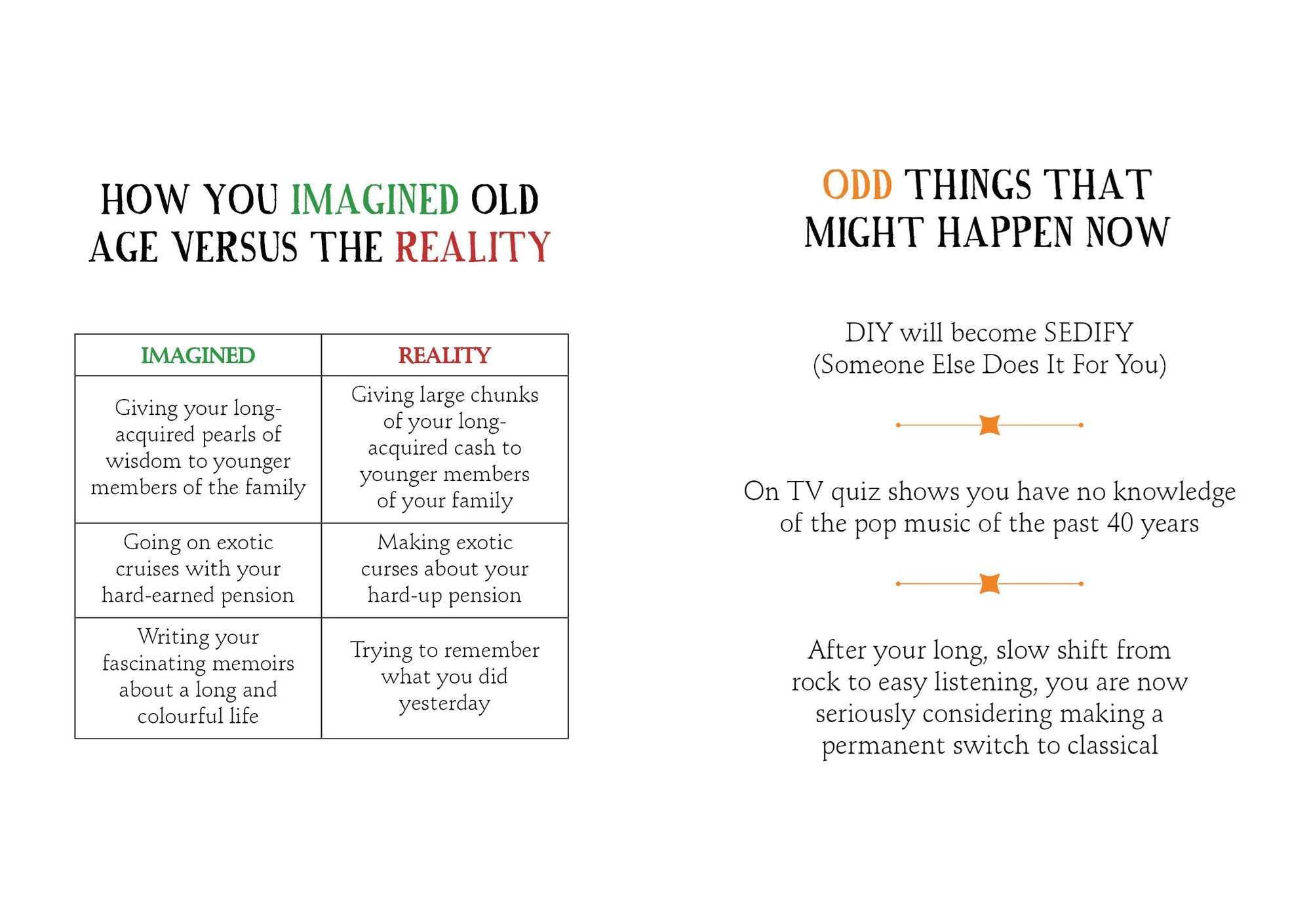 HOW YOU IMAGINED OLD AGE VERSUS THE REALITY

| IMAGINED | REALITY |
|---|---|
| Giving your long-acquired pearls of wisdom to younger members of the family | Giving large chunks of your long-acquired cash to younger members of your family |
| Going on exotic cruises with your hard-earned pension | Making exotic curses about your hard-up pension |
| Writing your fascinating memoirs about a long and colourful life | Trying to remember what you did yesterday |

ODD THINGS THAT MIGHT HAPPEN NOW

DIY will become SEDIFY (Someone Else Does It For You)

On TV quiz shows you have no knowledge of the pop music of the past 40 years

After your long, slow shift from rock to easy listening, you are now seriously considering making a permanent switch to classical